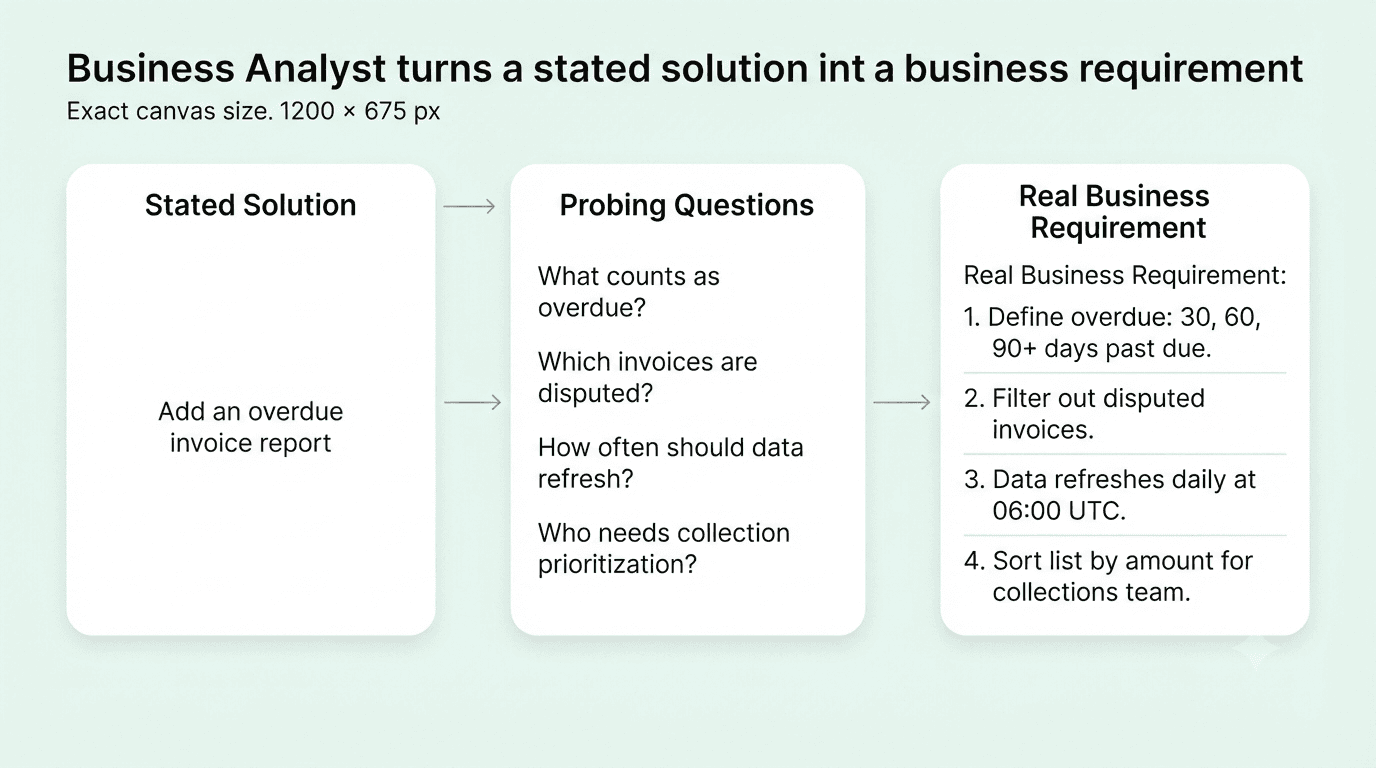 Business Analyst turns a stated solution int a business requirement
Exact canvas size. 1200 × 675 px

Stated Solution

Add an overdue invoice report

Probing Questions

What counts as overdue?

Which invoices are disputed?

How often should data refresh?

Who needs collection prioritization?

Real Business Requirement

Real Business Requirement:

1. Define overdue: 30, 60, 90+ days past due.

2. Filter out disputed invoices.

3. Data refreshes daily at 06:00 UTC.

4. Sort list by amount for collections team.